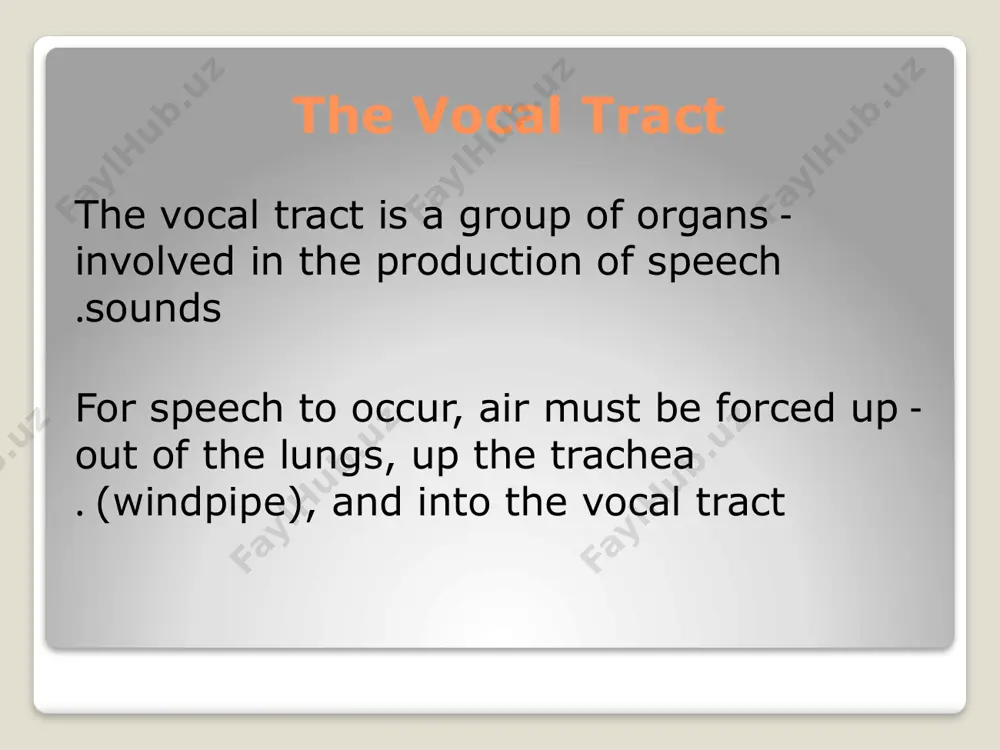 The Vocal Tract

The vocal tract is a group of organs - involved in the production of speech .sounds

For speech to occur, air must be forced up - out of the lungs, up the trachea . (windpipe), and into the vocal tract

FaylHub.uz